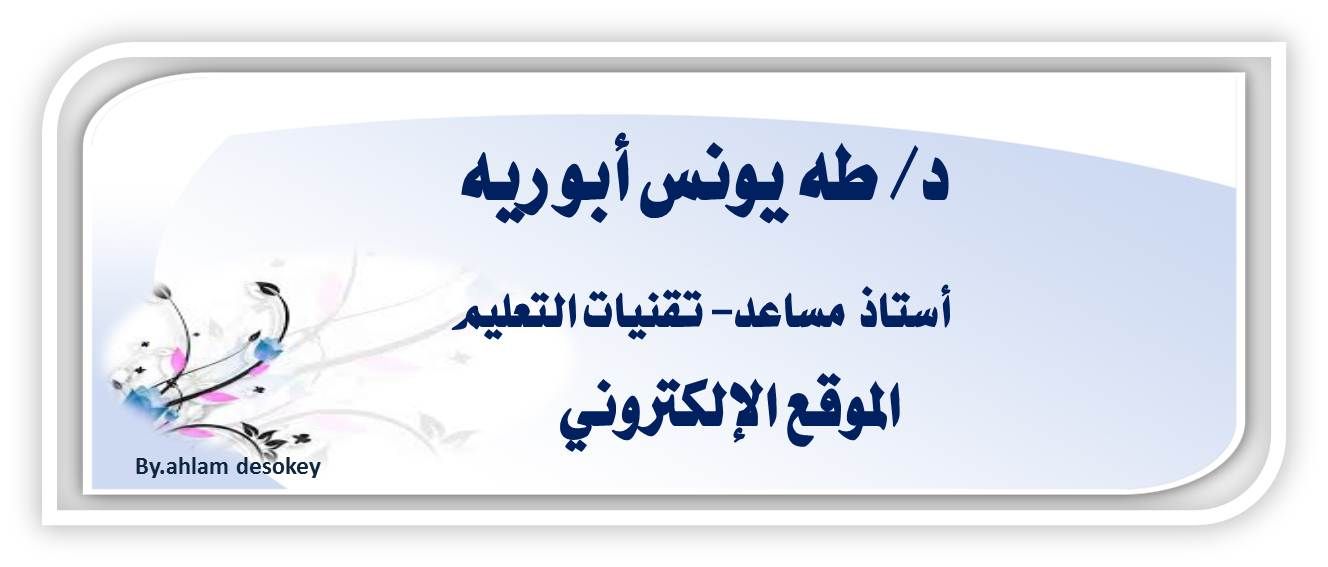 د/ طه يونس أبوريه

أستاذ مساعد- تقنيات التعليم

الموقع الإلكتروني

By.ahlam desokey